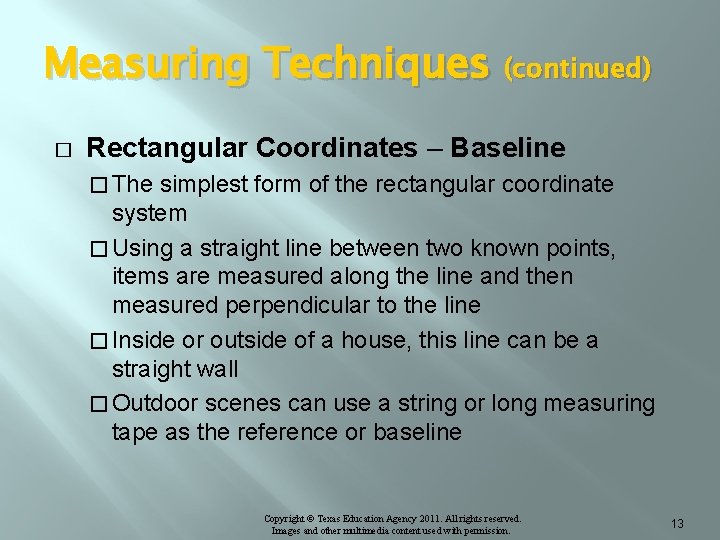 Measuring Techniques (continued)

□ Rectangular Coordinates – Baseline

□ The simplest form of the rectangular coordinate system

□ Using a straight line between two known points, items are measured along the line and then measured perpendicular to the line

□ Inside or outside of a house, this line can be a straight wall

□ Outdoor scenes can use a string or long measuring tape as the reference or baseline

Copyright © Texas Education Agency 2011. All rights reserved.
Images and other multimedia content used with permission.

13